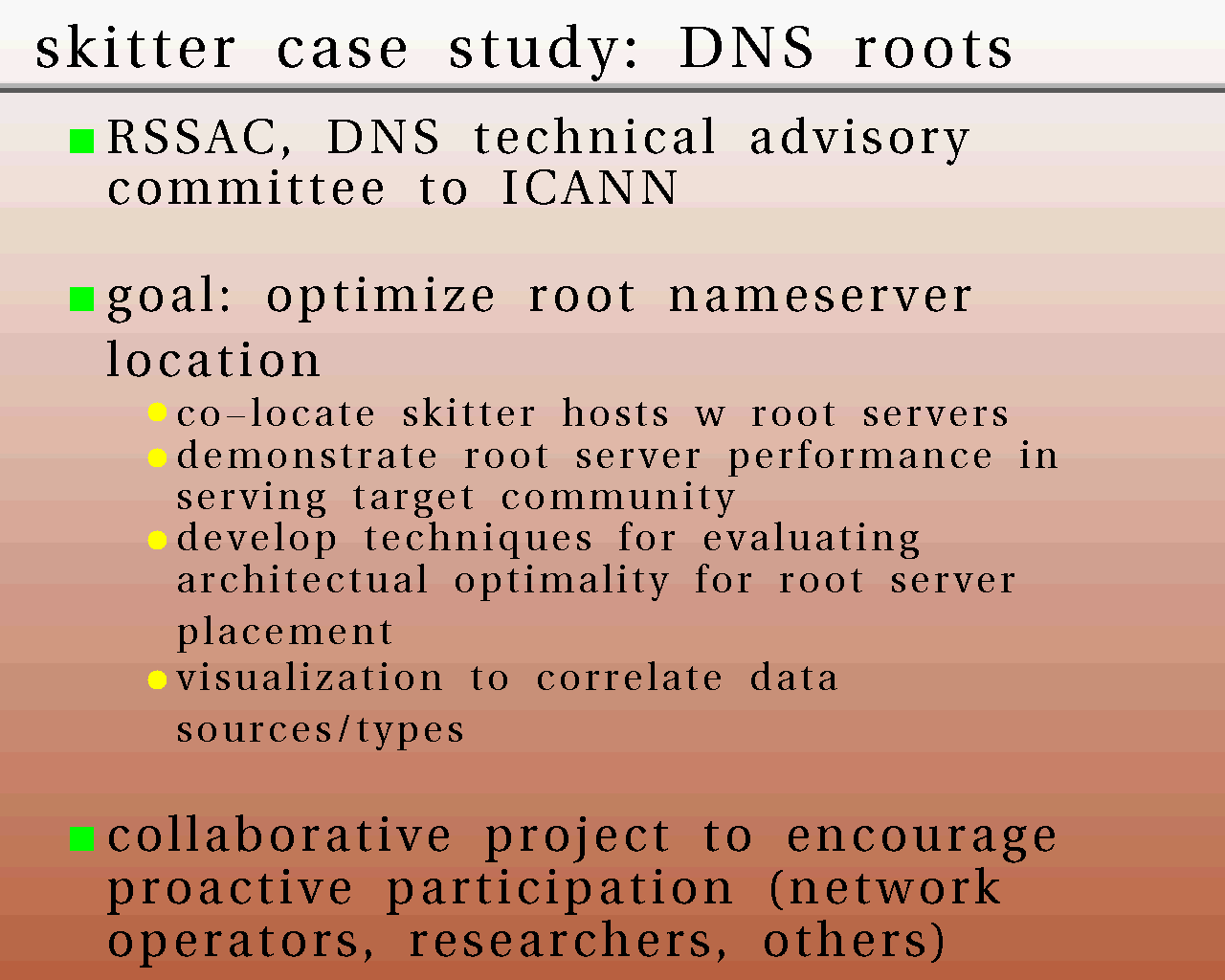 skitter case study: DNS roots

RSSAC, DNS technical advisory committee to ICANN

goal: optimize root nameserver location

co-locate skitter hosts w root servers
demonstrate root server performance in serving target community
develop techniques for evaluating architectual optimality for root server placement
visualization to correlate data sources/types

collaborative project to encourage proactive participation (network operators, researchers, others)